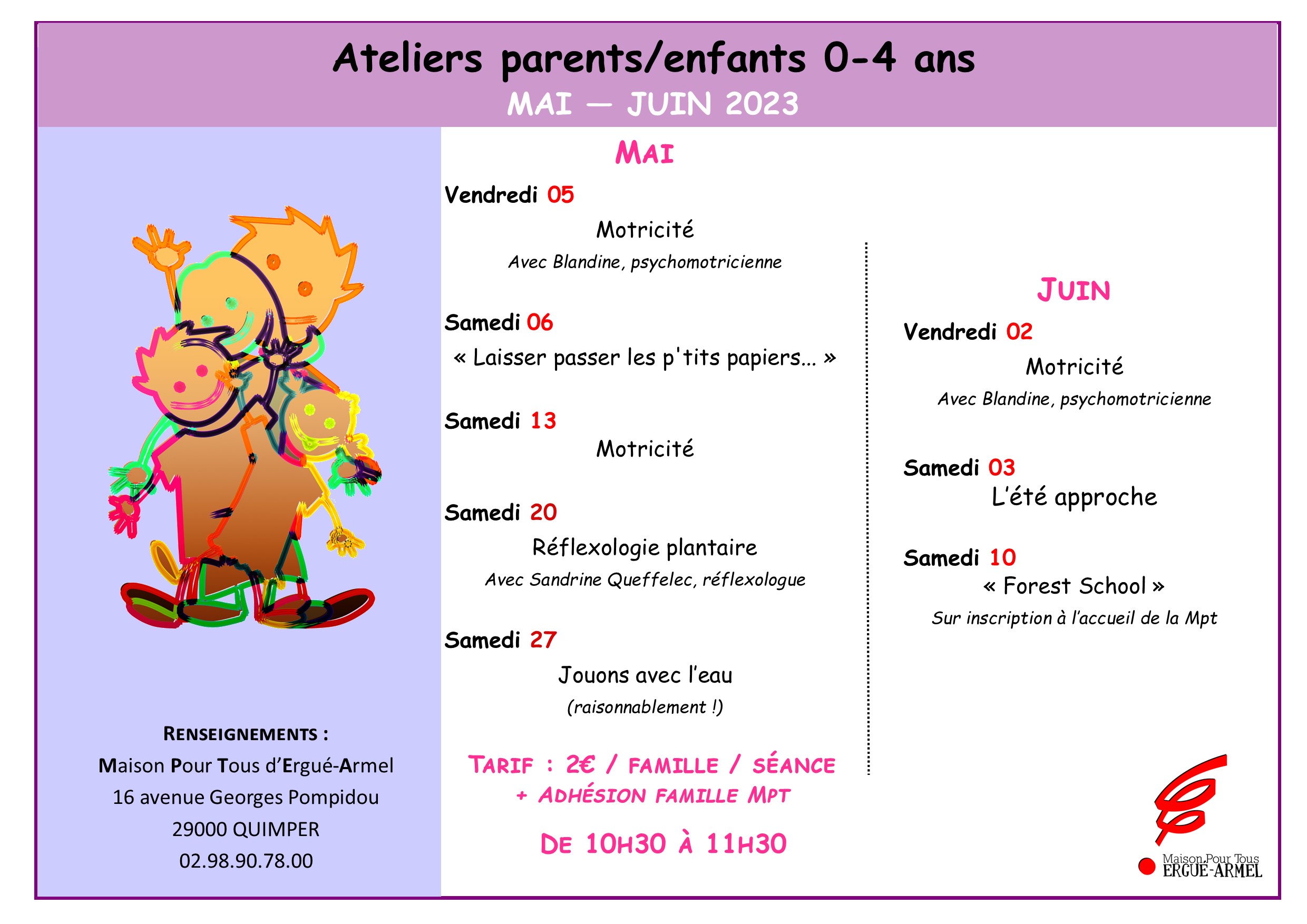 Ateliers parents/enfants 0-4 ans
MAI — JUIN 2023

RENSEIGNEMENTS :
Maison Pour Tous d'Ergué-Armel
16 avenue Georges Pompidou
29000 QUIMPER
02.98.90.78.00

MAI

Vendredi 05
Motricité
Avec Blandine, psychomotricienne

Samedi 06
« Laisser passer les p'tits papiers… »

Samedi 13
Motricité

Samedi 20
Réflexologie plantaire
Avec Sandrine Queffelec, réflexologue

Samedi 27
Jouons avec l'eau
(raisonnablement !)

TARIF : 2€ / FAMILLE / SÉANCE
+ ADHÉSION FAMILLE MPT

DE 10H30 À 11H30

JUIN

Vendredi 02
Motricité
Avec Blandine, psychomotricienne

Samedi 03
L'été approche

Samedi 10
« Forest School »
Sur inscription à l'accueil de la Mpt

Maison Pour Tous
ERGUÉ-ARMEL